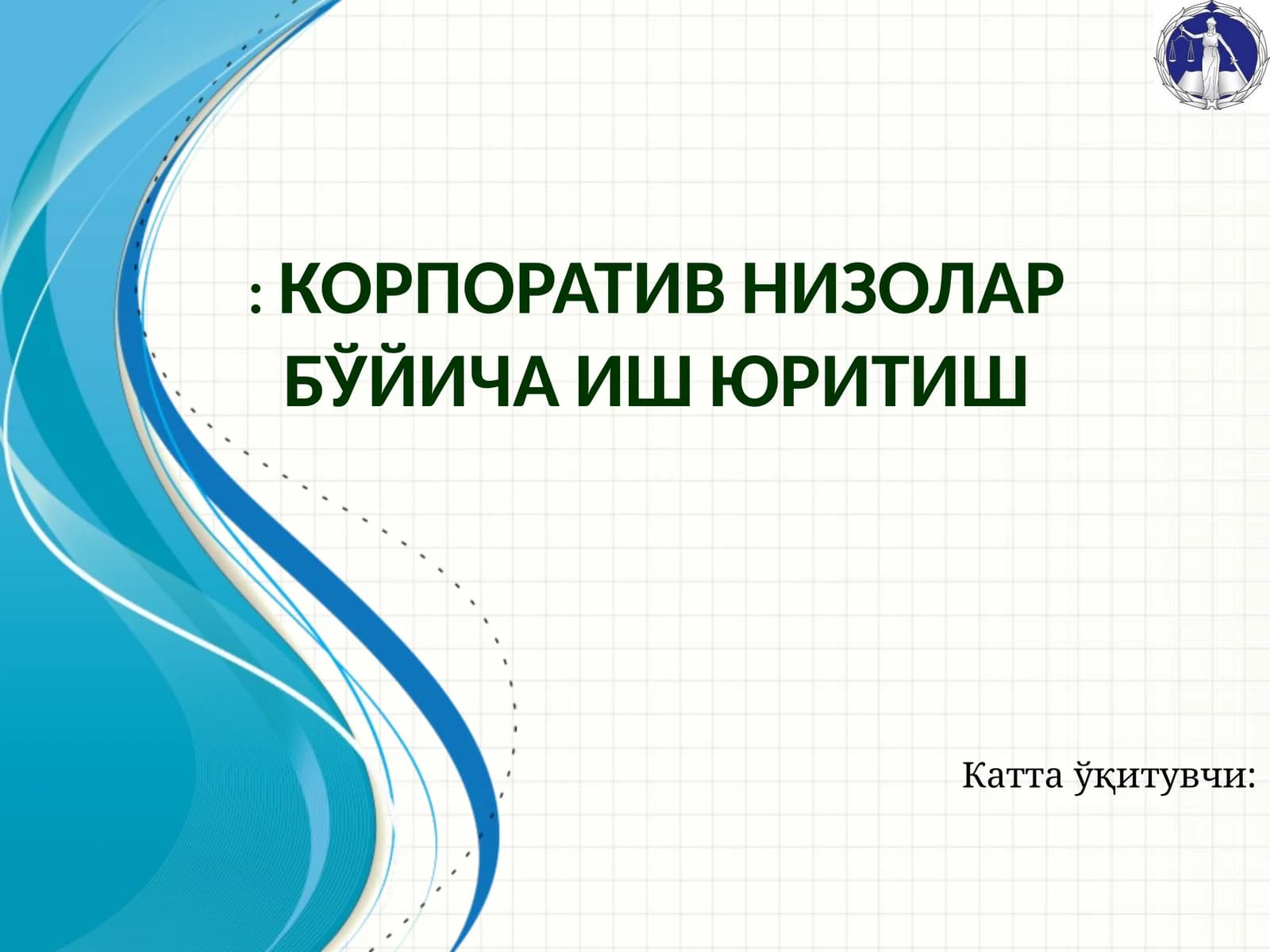 : КОРПОРАТИВ НИЗОЛАР БЎЙИЧА ИШ ЮРИТИШ

Катта ўқитувчи: